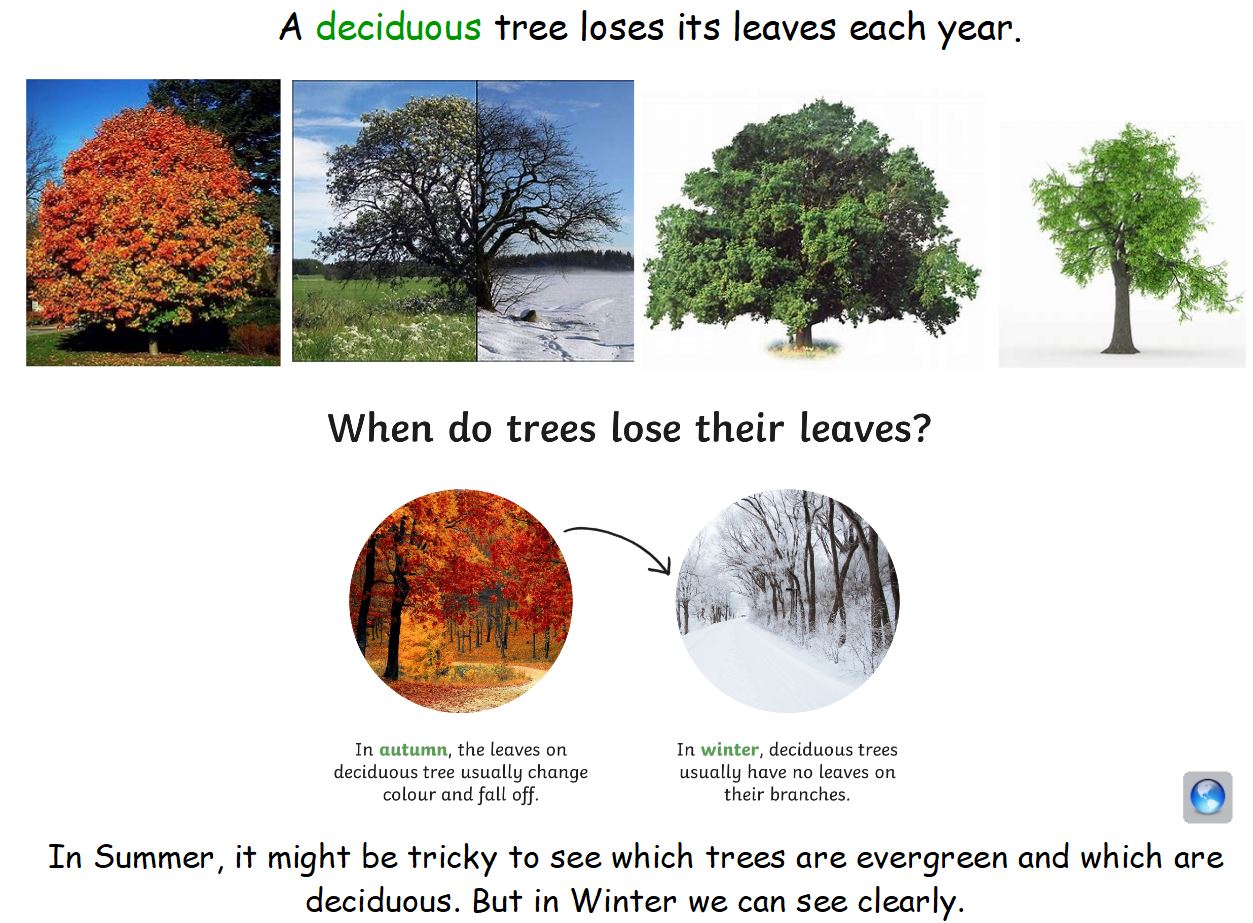 A deciduous tree loses its leaves each year.

When do trees lose their leaves?

In autumn, the leaves on deciduous tree usually change colour and fall off.

In winter, deciduous trees usually have no leaves on their branches.

In Summer, it might be tricky to see which trees are evergreen and which are deciduous. But in Winter we can see clearly.